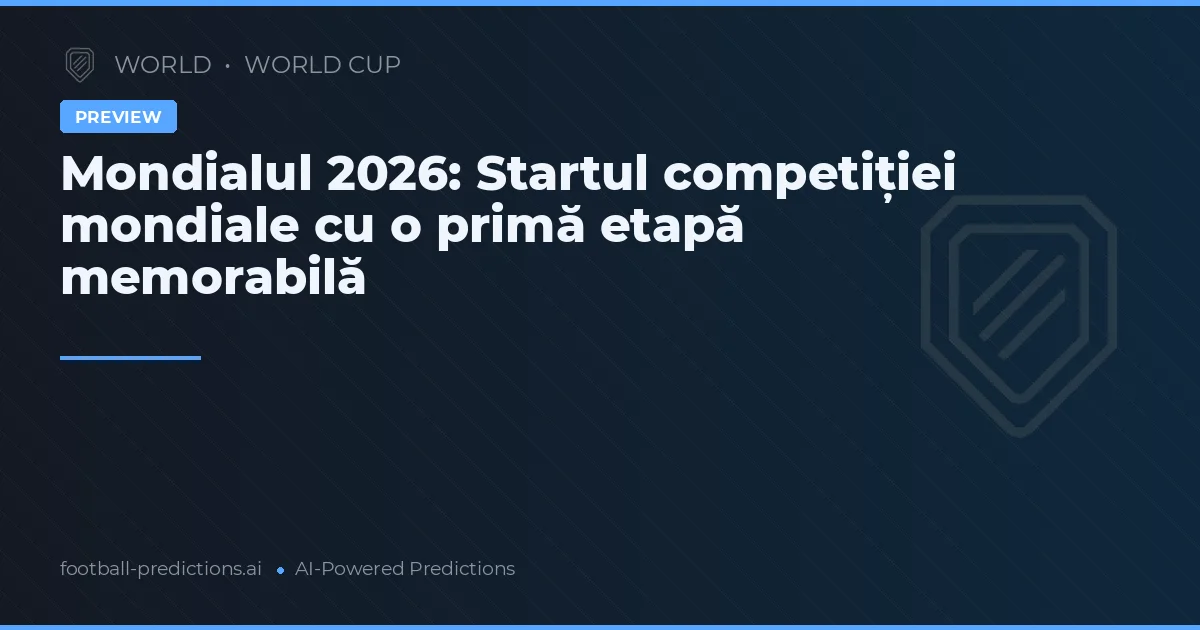 WORLD • WORLD CUP

PREVIEW

Mondialul 2026: Startul competiției mondiale cu o primă etapă memorabilă

football-predictions.ai • AI-Powered Predictions